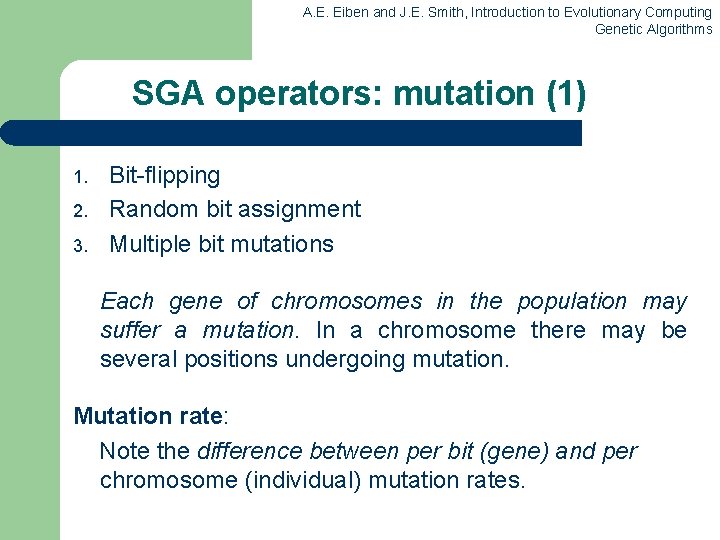 A.E. Eiben and J.E. Smith, Introduction to Evolutionary Computing
Genetic Algorithms

SGA operators: mutation (1)

1. Bit-flipping
2. Random bit assignment
3. Multiple bit mutations

Each gene of chromosomes in the population may suffer a mutation. In a chromosome there may be several positions undergoing mutation.

Mutation rate:

Note the difference between per bit (gene) and per chromosome (individual) mutation rates.